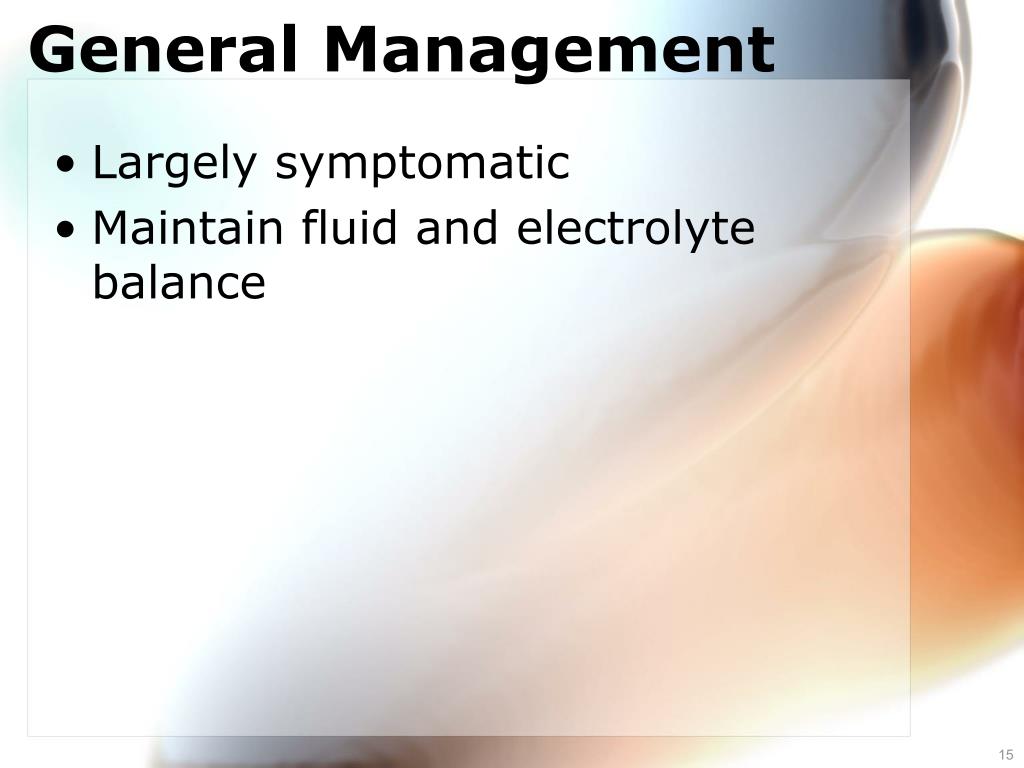 General Management

• Largely symptomatic
• Maintain fluid and electrolyte balance

15